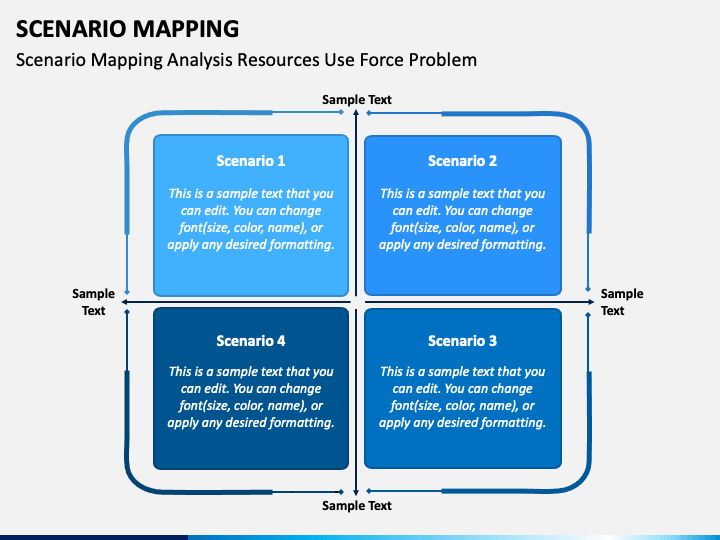 SCENARIO MAPPING
Scenario Mapping Analysis Resources Use Force Problem

Sample Text

Scenario 1
This is a sample text that you can edit. You can change font(size, color, name), or apply any desired formatting.

Scenario 2
This is a sample text that you can edit. You can change font(size, color, name), or apply any desired formatting.

Sample Text

Sample Text

Scenario 4
This is a sample text that you can edit. You can change font(size, color, name), or apply any desired formatting.

Scenario 3
This is a sample text that you can edit. You can change font(size, color, name), or apply any desired formatting.

Sample Text